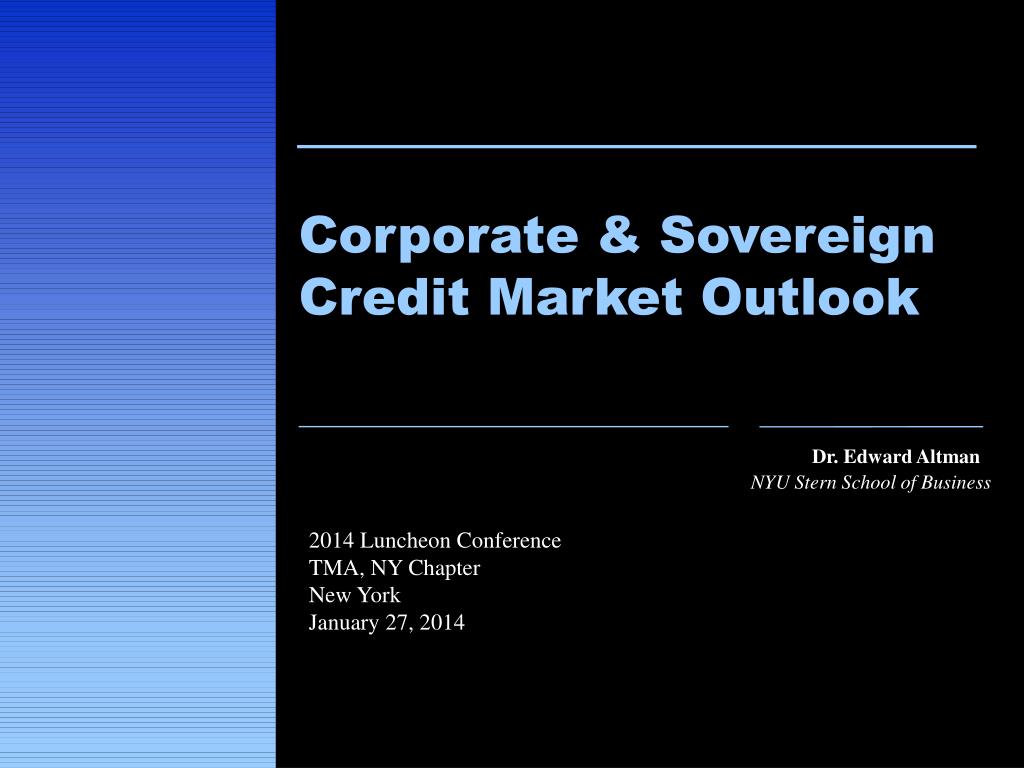 Corporate & Sovereign Credit Market Outlook

Dr. Edward Altman
NYU Stern School of Business

2014 Luncheon Conference
TMA, NY Chapter
New York
January 27, 2014